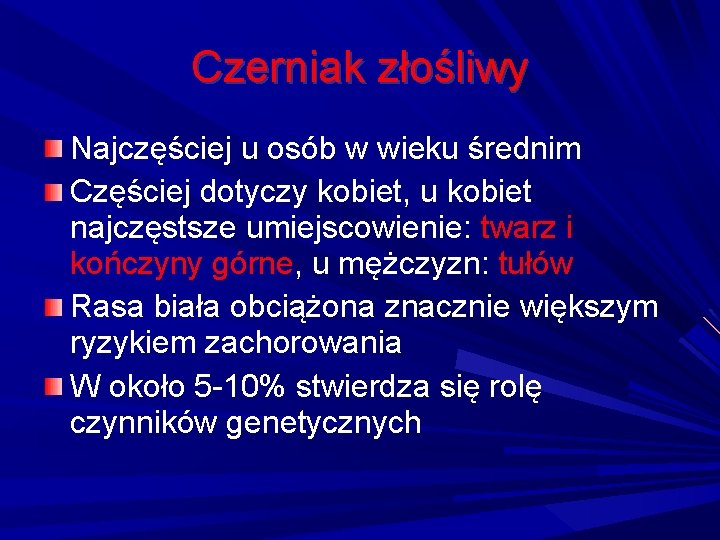 Czerniak złośliwy

Najczęściej u osób w wieku średnim

Częściej dotyczy kobiet, u kobiet najczęstsze umiejscowienie: twarz i kończyny górne, u mężczyzn: tułów

Rasa biała obciążona znacznie większym ryzykiem zachorowania

W około 5-10% stwierdza się rolę czynników genetycznych